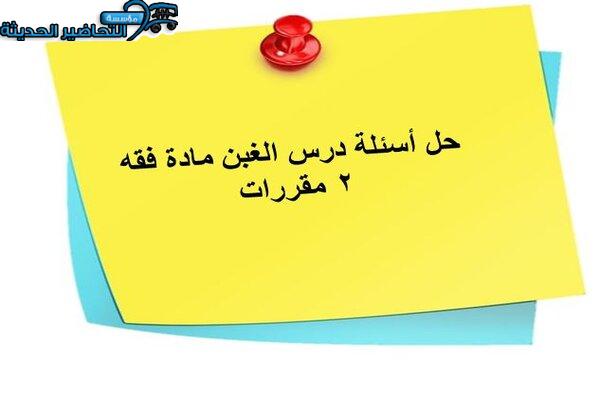 مؤسسة التحاضير الحديثة

حل أسئلة درس الغبن مادة فقه ٢ مقررات